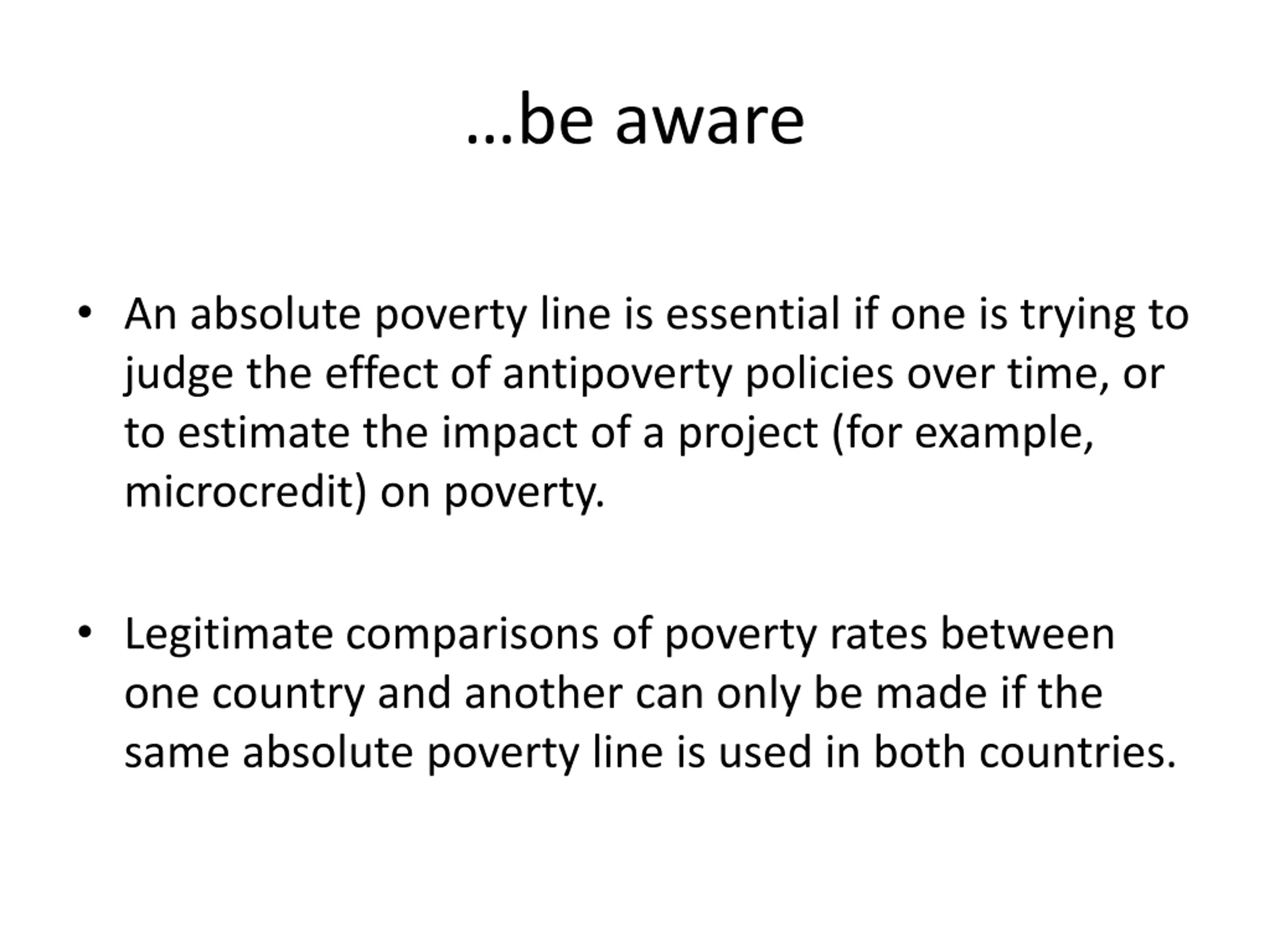 …be aware

• An absolute poverty line is essential if one is trying to judge the effect of antipoverty policies over time, or to estimate the impact of a project (for example, microcredit) on poverty.

• Legitimate comparisons of poverty rates between one country and another can only be made if the same absolute poverty line is used in both countries.